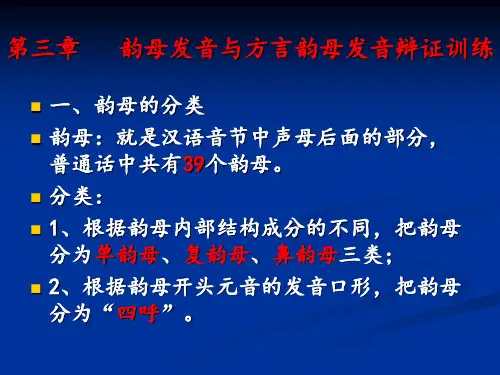 第三章　　韵母发音与方言韵母发音辨证训练

一、韵母的分类

韵母：就是汉语音节中声母后面的部分，普通话中共有39个韵母。

分类：

1、根据韵母内部结构成分的不同，把韵母分为单韵母、复韵母、鼻韵母三类；

2、根据韵母开头元音的发音口形，把韵母分为“四呼”。